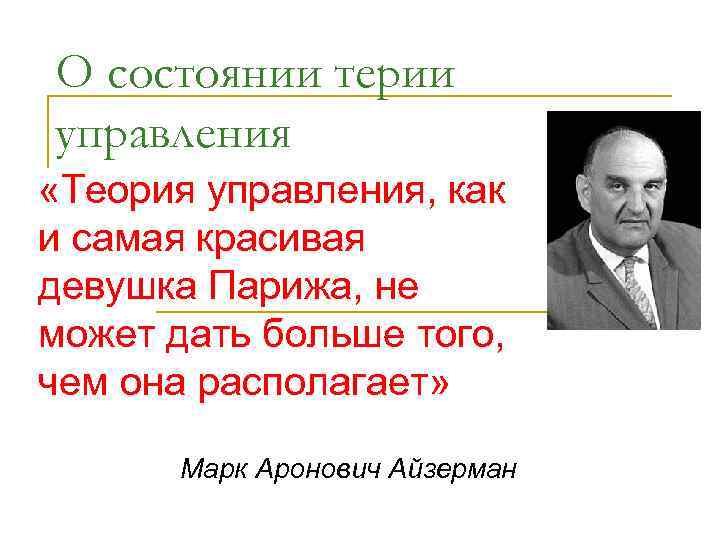 О состоянии терии управления

«Теория управления, как и самая красивая девушка Парижа, не может дать больше того, чем она располагает»

Марк Аронович Айзерман